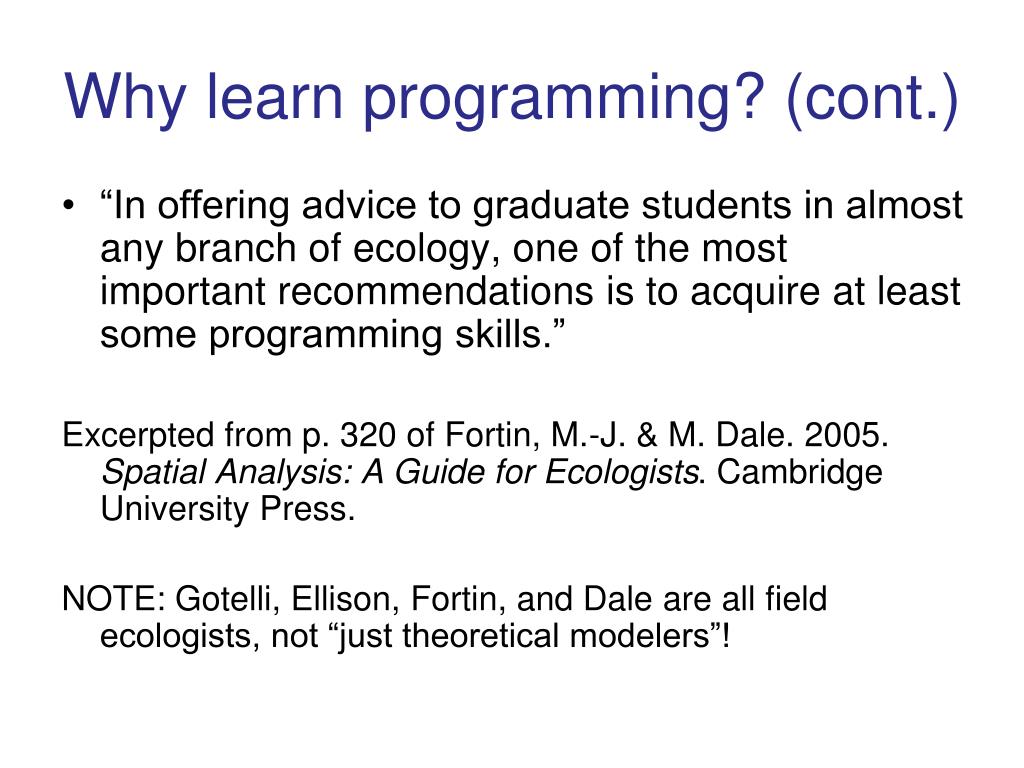 Why learn programming? (cont.)

• “In offering advice to graduate students in almost any branch of ecology, one of the most important recommendations is to acquire at least some programming skills.”

Excerpted from p. 320 of Fortin, M.-J. & M. Dale. 2005. Spatial Analysis: A Guide for Ecologists. Cambridge University Press.

NOTE: Gotelli, Ellison, Fortin, and Dale are all field ecologists, not “just theoretical modelers”!